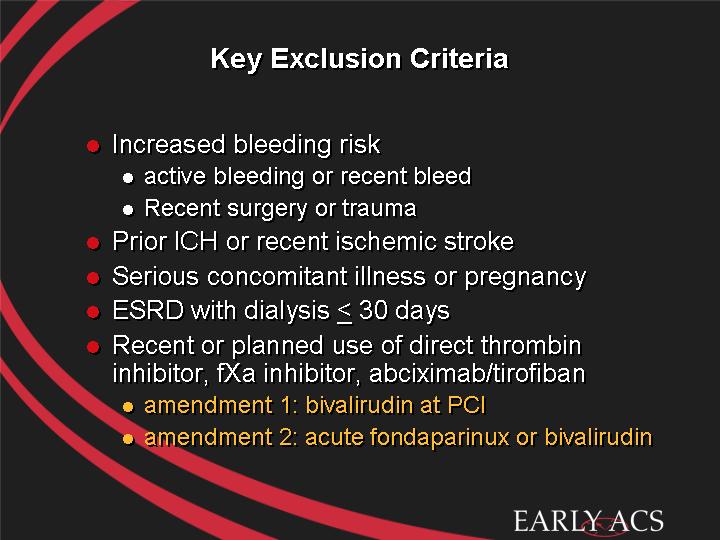 Key Exclusion Criteria

- Increased bleeding risk
  - active bleeding or recent bleed
  - Recent surgery or trauma
- Prior ICH or recent ischemic stroke
- Serious concomitant illness or pregnancy
- ESRD with dialysis $\leq$ 30 days
- Recent or planned use of direct thrombin inhibitor, fXa inhibitor, abciximab/tirofiban
  - amendment 1: bivalirudin at PCI
  - amendment 2: acute fondaparinux or bivalirudin

EARLY ACS